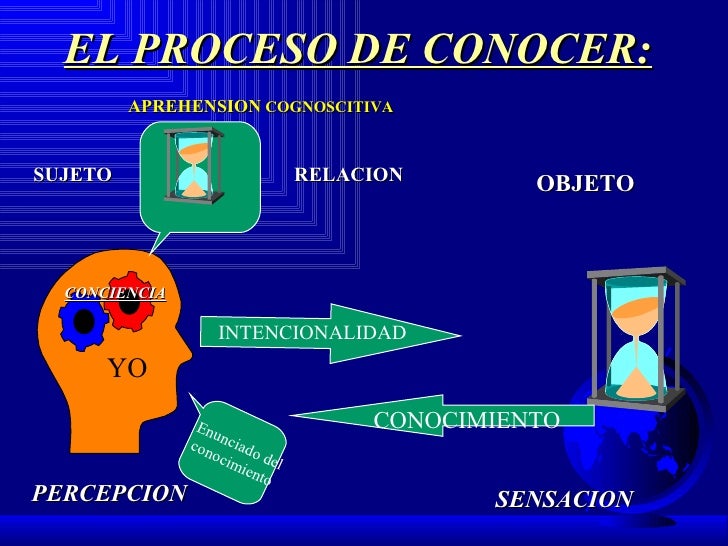 EL PROCESO DE CONOCER:

APREHENSION COGNOSCITIVA

SUJETO

RELACION

OBJETO

CONCIENCIA

YO

INTENCIONALIDAD

CONOCIMIENTO

Enunciado del conocimiento

PERCEPCION

SENSACION